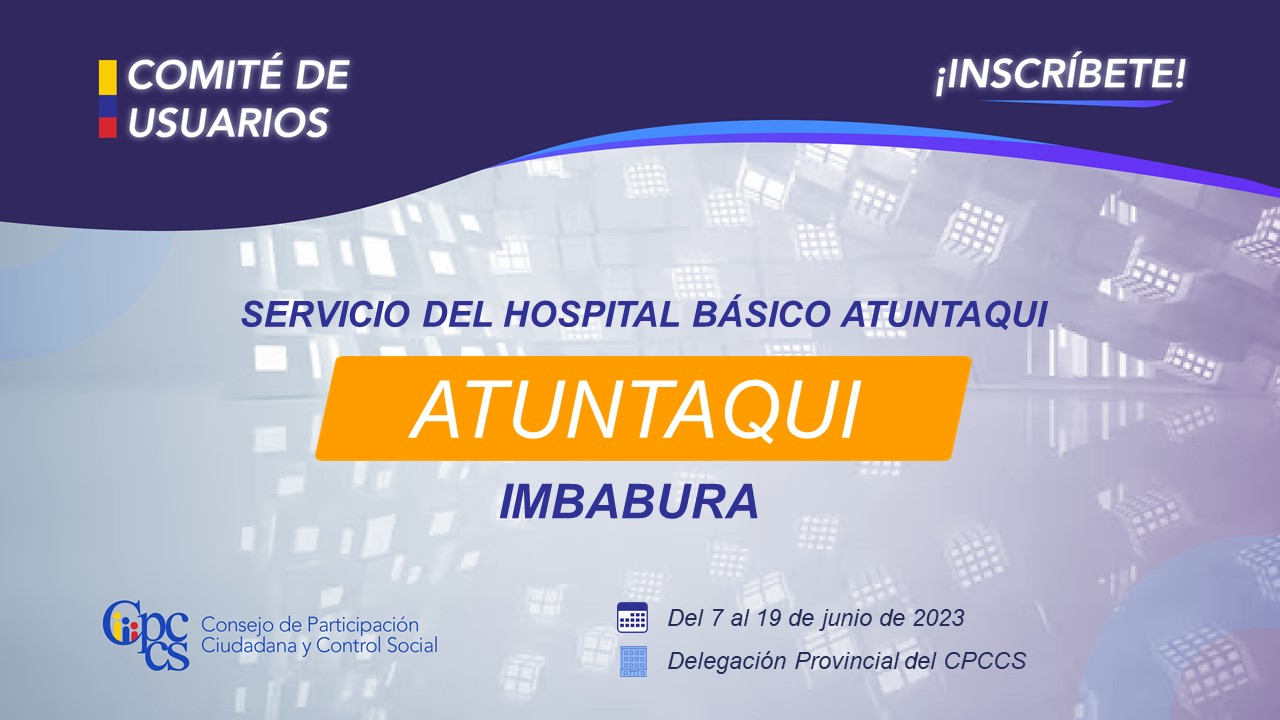 COMITÉ DE USUARIOS

¡INSCRÍBETE!

SERVICIO DEL HOSPITAL BÁSICO ATUNTAQUI

ATUNTAQUI

IMBABURA

CPCCS
Consejo de Participación Ciudadana y Control Social

Del 7 al 19 de junio de 2023

Delegación Provincial del CPCCS